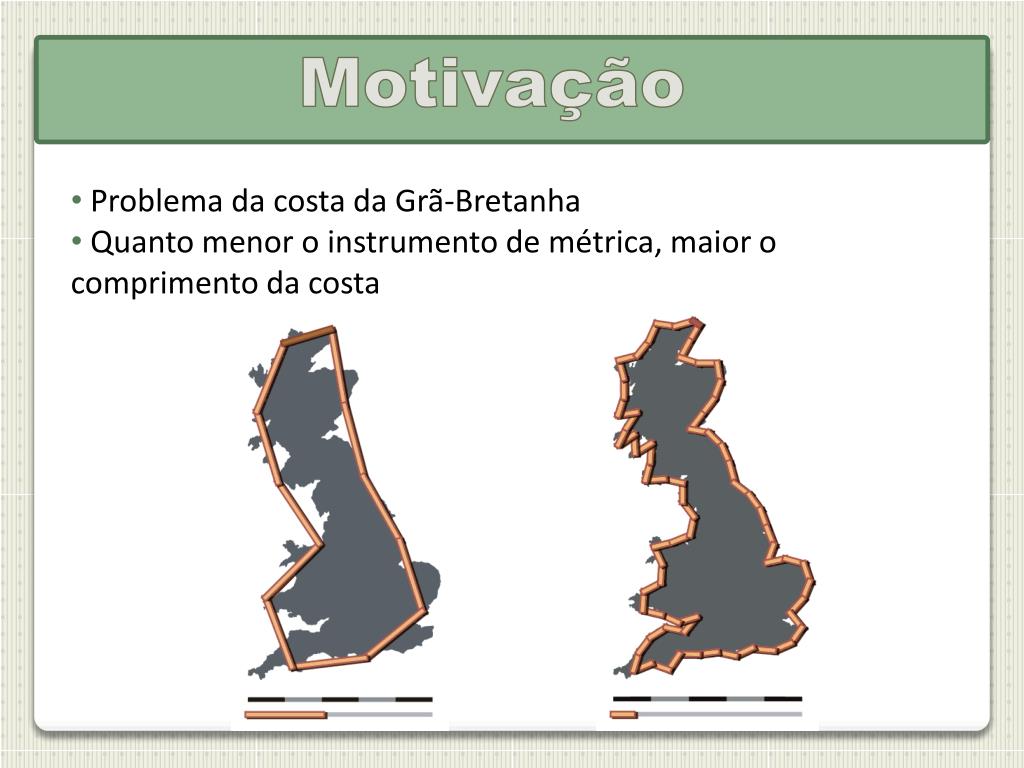 Motivação

• Problema da costa da Grã-Bretanha
• Quanto menor o instrumento de métrica, maior o comprimento da costa